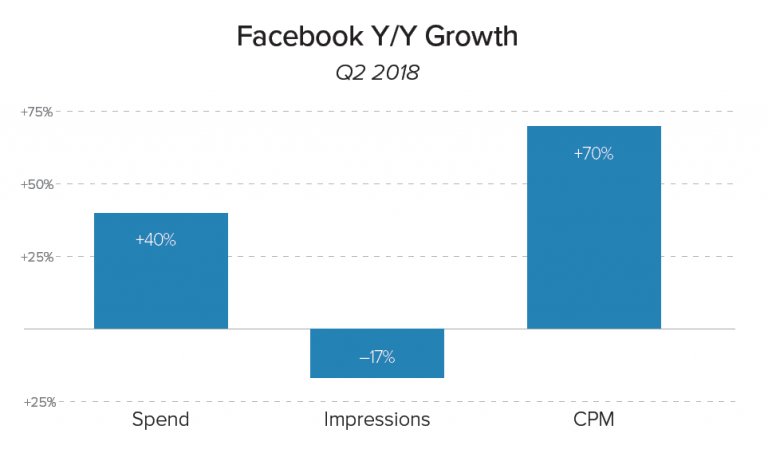 Facebook Y/Y Growth
Q2 2018

+75%
+50%
+25%
+25%

+40%
–17%
+70%

Spend
Impressions
CPM